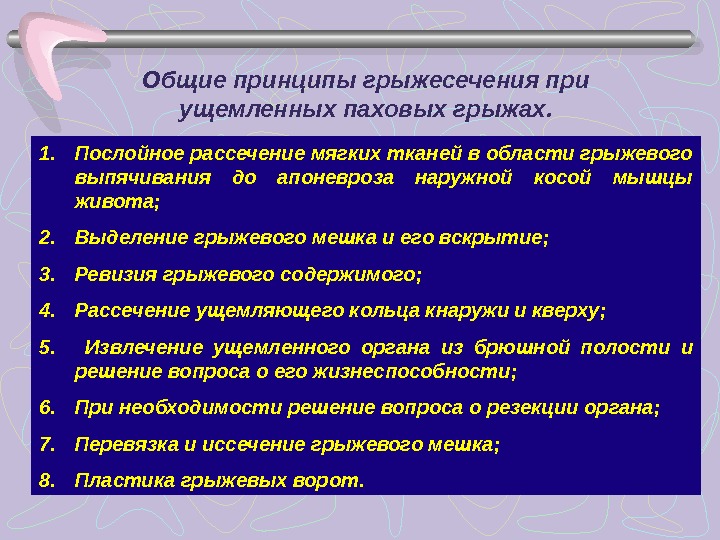 Общие принципы грыжесечения при ущемленных паховых грыжах.

1. Послойное рассечение мягких тканей в области грыжевого выпячивания до апоневроза наружной косой мышцы живота;

2. Выделение грыжевого мешка и его вскрытие;

3. Ревизия грыжевого содержимого;

4. Рассечение ущемляющего кольца кнаружи и кверху;

5. Извлечение ущемленного органа из брюшной полости и решение вопроса о его жизнеспособности;

6. При необходимости решение вопроса о резекции органа;

7. Перевязка и иссечение грыжевого мешка;

8. Пластика грыжевых ворот.